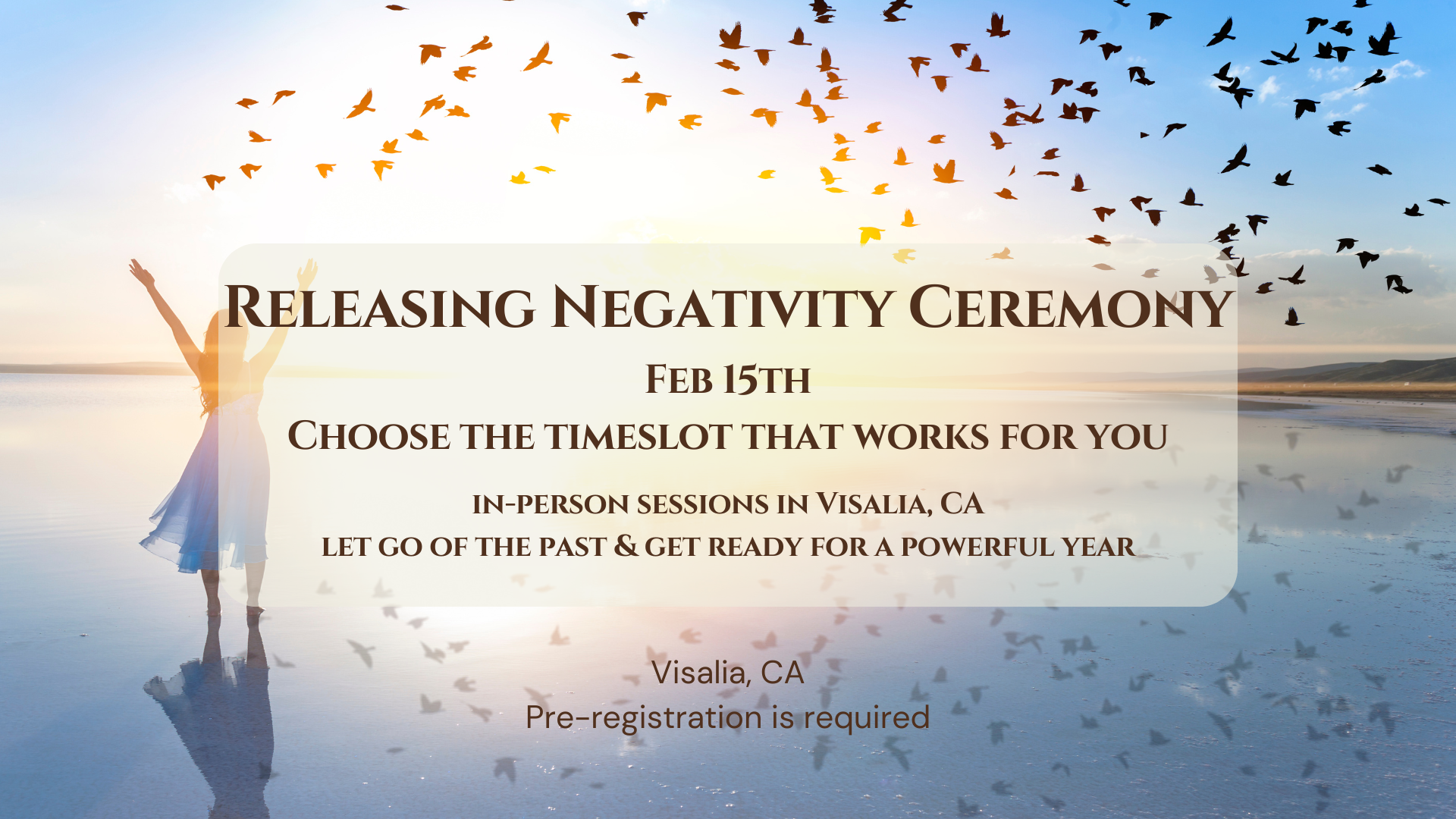 Releasing Negativity Ceremony

Feb 15th

Choose the timeslot that works for you

in-person sessions in Visalia, CA

let go of the past & get ready for a powerful year

Visalia, CA

Pre-registration is required